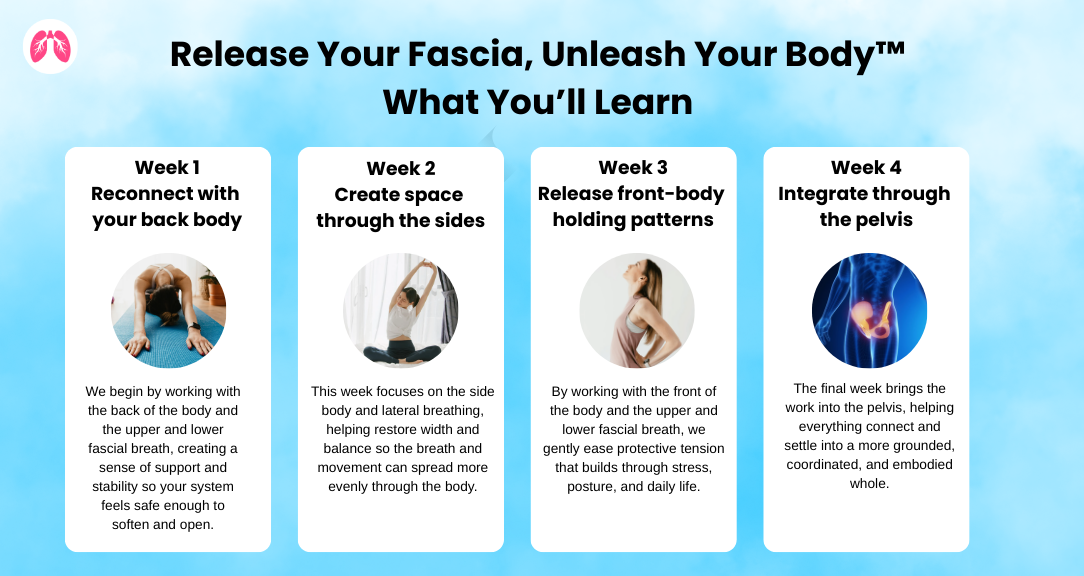 Release Your Fascia, Unleash Your Body™
What You'll Learn

Week 1
Reconnect with your back body

We begin by working with the back of the body and the upper and lower fascial breath, creating a sense of support and stability so your system feels safe enough to soften and open.

Week 2
Create space through the sides

This week focuses on the side body and lateral breathing, helping restore width and balance so the breath and movement can spread more evenly through the body.

Week 3
Release front-body holding patterns

By working with the front of the body and the upper and lower fascial breath, we gently ease protective tension that builds through stress, posture, and daily life.

Week 4
Integrate through the pelvis

The final week brings the work into the pelvis, helping everything connect and settle into a more grounded, coordinated, and embodied whole.